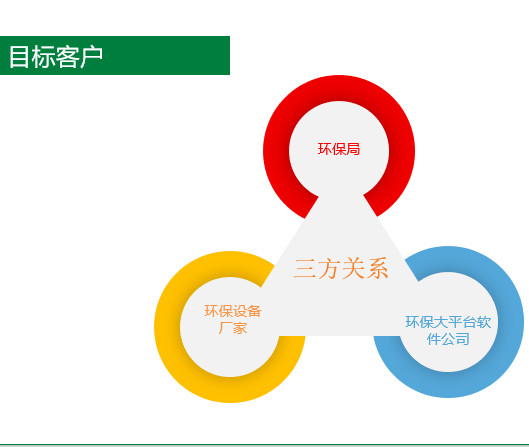 目标客户

环保局

三方关系

环保设备厂家

环保大平台软件公司